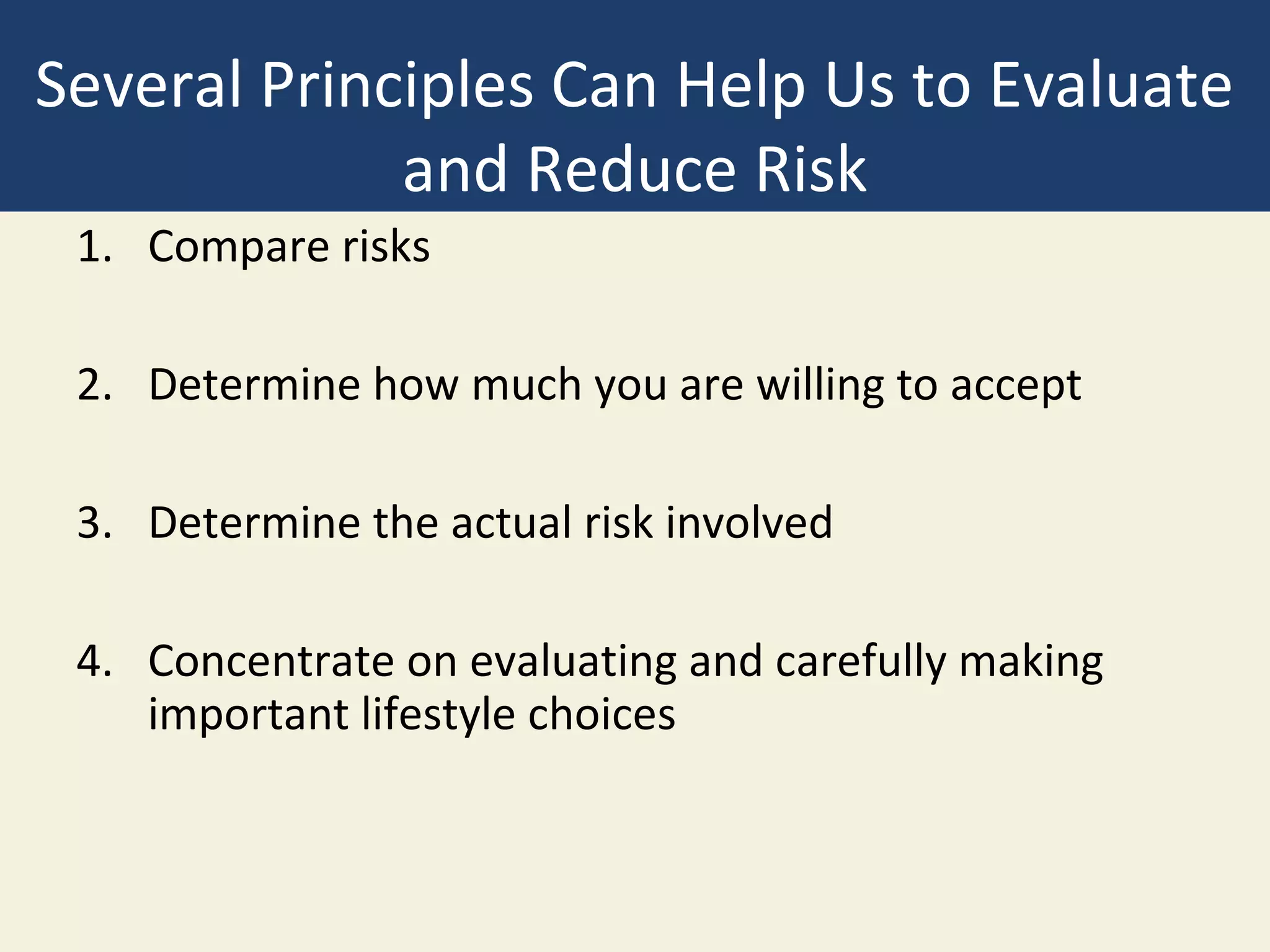 Several Principles Can Help Us to Evaluate and Reduce Risk

1. Compare risks

2. Determine how much you are willing to accept

3. Determine the actual risk involved

4. Concentrate on evaluating and carefully making important lifestyle choices